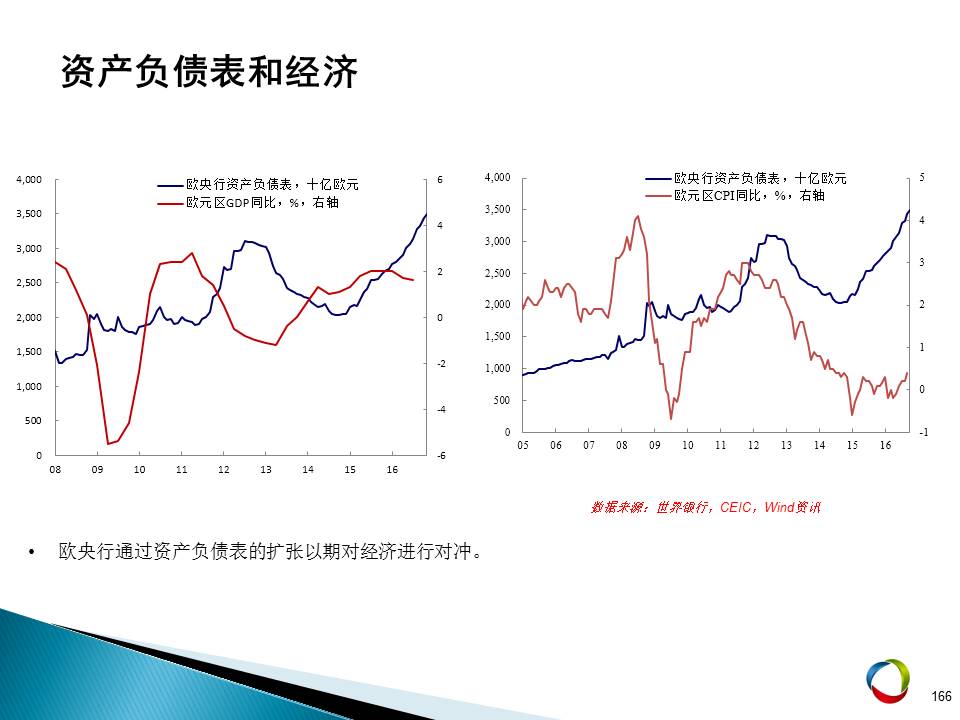 资产负债表和经济

4,000
3,500
3,000
2,500
2,000
1,500
1,000
500
0

欧央行资产负债表，十亿欧元
欧元区GDP同比，%，右轴

6
4
2
0
-2
-4
-6

08 09 10 11 12 13 14 15 16

4,000
3,500
3,000
2,500
2,000
1,500
1,000
500
0

欧央行资产负债表，十亿欧元
欧元区CPI同比，%，右轴

5
4
3
2
1
0
-1

05 06 07 08 09 10 11 12 13 14 15 16

数据来源：世界银行，CEIC，Wind资讯

• 欧央行通过资产负债表的扩张以期对经济进行对冲。

166